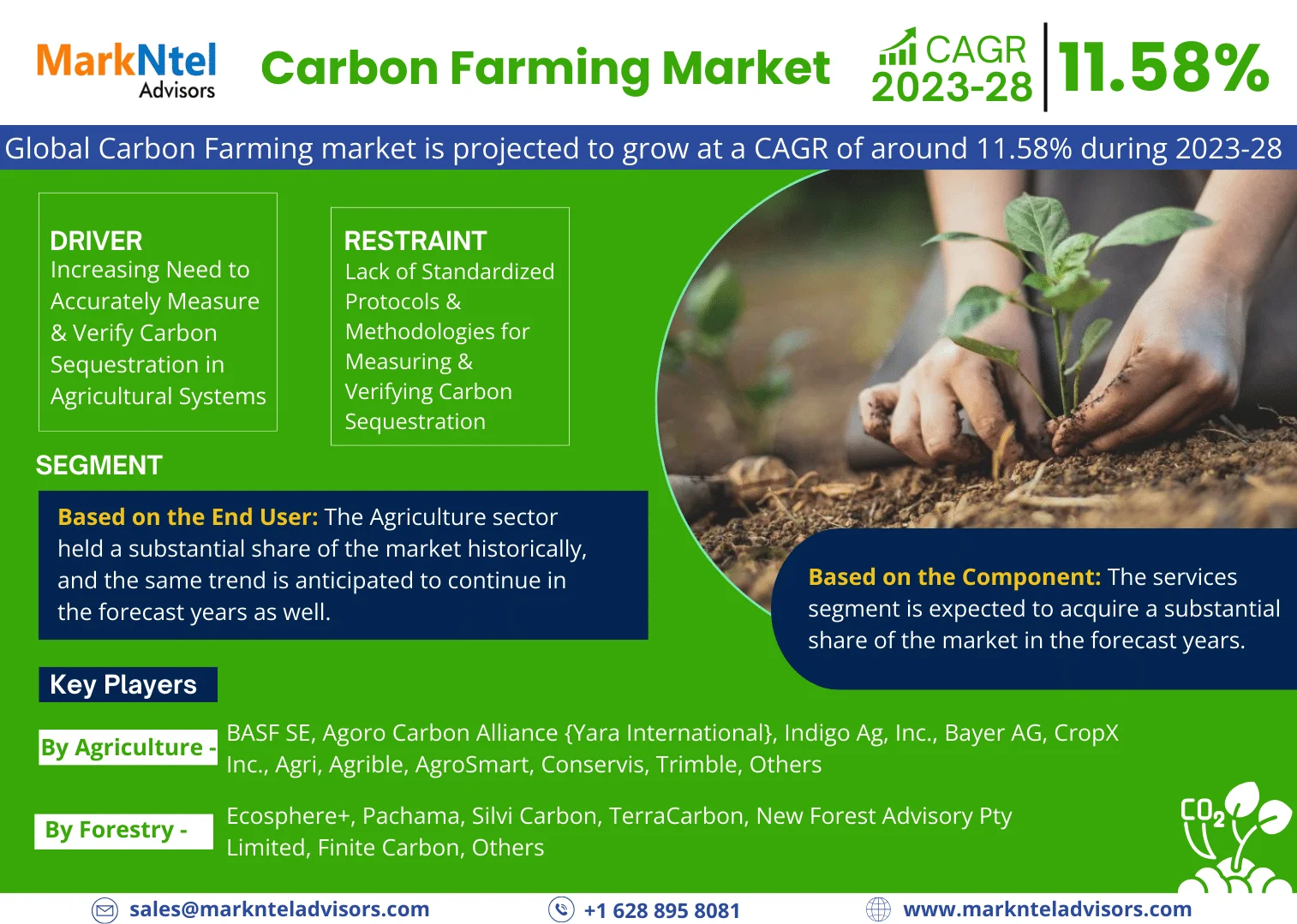 MarkNtel Advisors

Carbon Farming Market

CAGR 2023-28 11.58%

Global Carbon Farming market is projected to grow at a CAGR of around 11.58% during 2023-28

DRIVER
Increasing Need to Accurately Measure & Verify Carbon Sequestration in Agricultural Systems

RESTRAINT
Lack of Standardized Protocols & Methodologies for Measuring & Verifying Carbon Sequestration

SEGMENT

Based on the End User: The Agriculture sector held a substantial share of the market historically, and the same trend is anticipated to continue in the forecast years as well.

Based on the Component: The services segment is expected to acquire a substantial share of the market in the forecast years.

Key Players

By Agriculture - BASF SE, Agoro Carbon Alliance {Yara International}, Indigo Ag, Inc., Bayer AG, CropX Inc., Agri, Agrible, AgroSmart, Conservis, Trimble, Others

By Forestry - Ecosphere+, Pachama, Silvi Carbon, TerraCarbon, New Forest Advisory Pty Limited, Finite Carbon, Others

$CO_2$

sales@marknteladvisors.com +1 628 895 8081 www.marknteladvisors.com